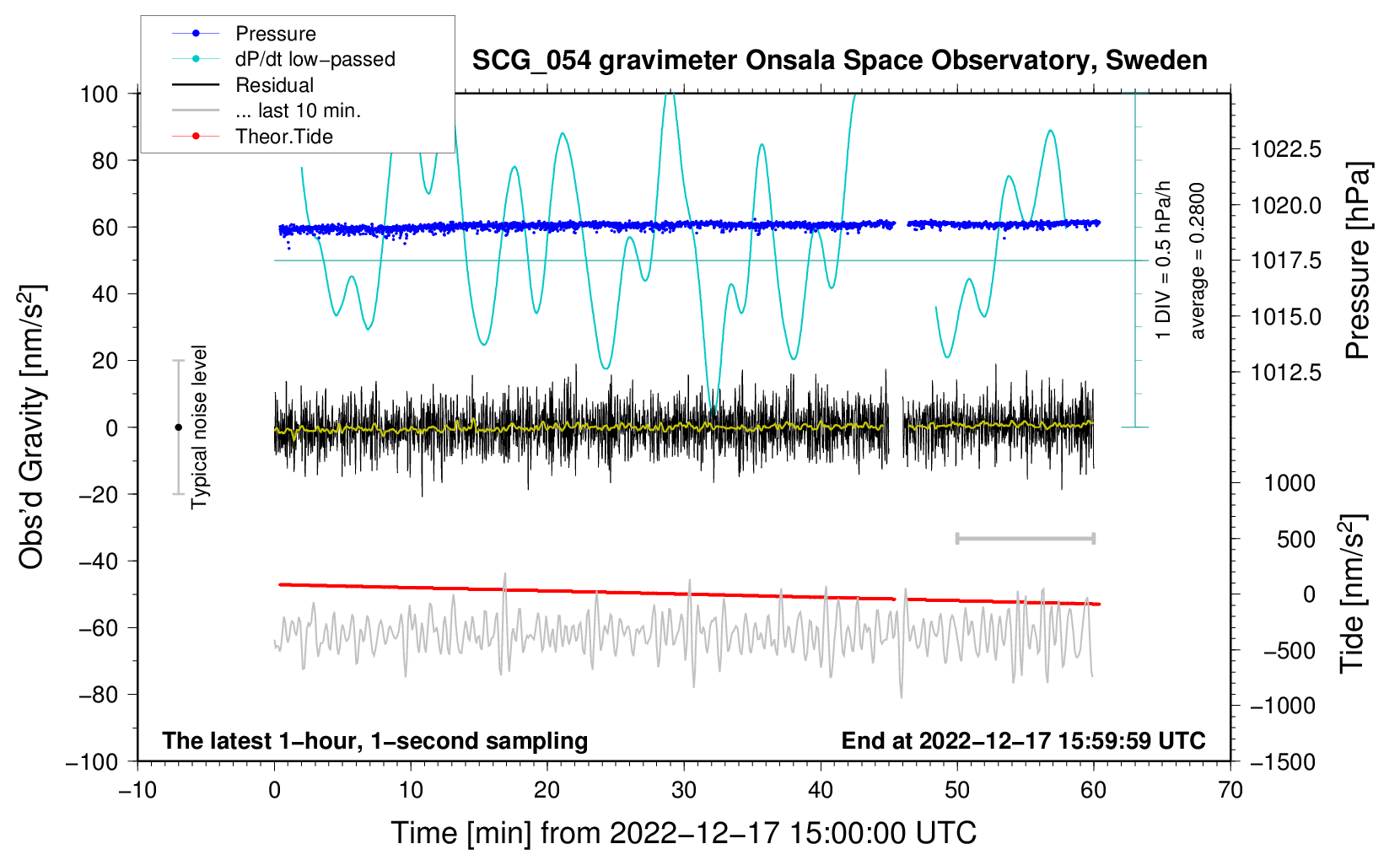 Pressure
dP/dt low−passed
Residual
... last 10 min.
Theor.Tide

SCG_054 gravimeter Onsala Space Observatory, Sweden

100
80
60
40
20
0
−20
−40
−60
−80
−100

Obs'd Gravity [nm/s$^2$]

Typical noise level

1 DIV = 0.5 hPa/h
average = 0.2800

1022.5
1020.0
1017.5
1015.0
1012.5

Pressure [hPa]

1000
500
0
−500
−1000
−1500

Tide [nm/s$^2$]

The latest 1−hour, 1−second sampling
End at 2022−12−17 15:59:59 UTC

−10
0
10
20
30
40
50
60
70

Time [min] from 2022−12−17 15:00:00 UTC